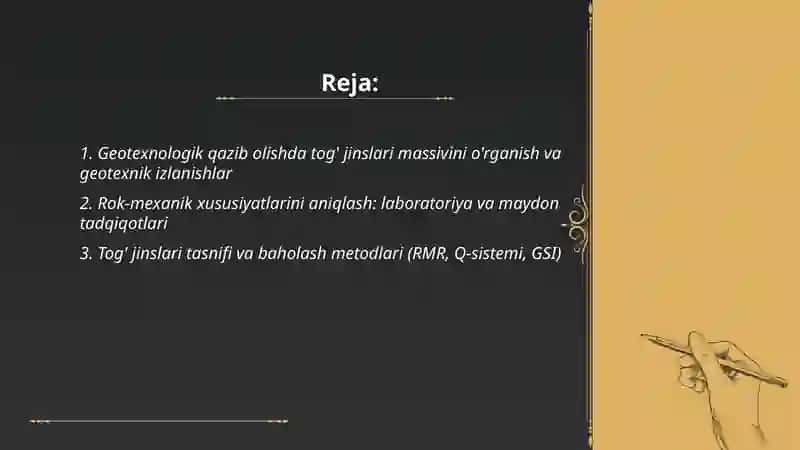 Reja:

1. Geotexnologik qazib olishda tog' jinslari massivini o'rganish va geotexnik izlanishlar

2. Rok-mexanik xususiyatlarini aniqlash: laboratoriya va maydon tadqiqotlari

3. Tog' jinslari tasnifi va baholash metodlari (RMR, Q-sistemi, GSI)